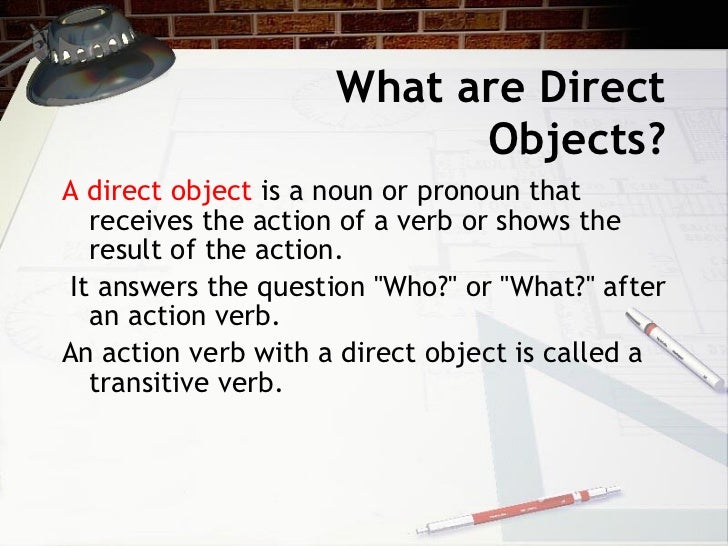 What are Direct Objects?

A direct object is a noun or pronoun that receives the action of a verb or shows the result of the action.

It answers the question "Who?" or "What?" after an action verb.

An action verb with a direct object is called a transitive verb.